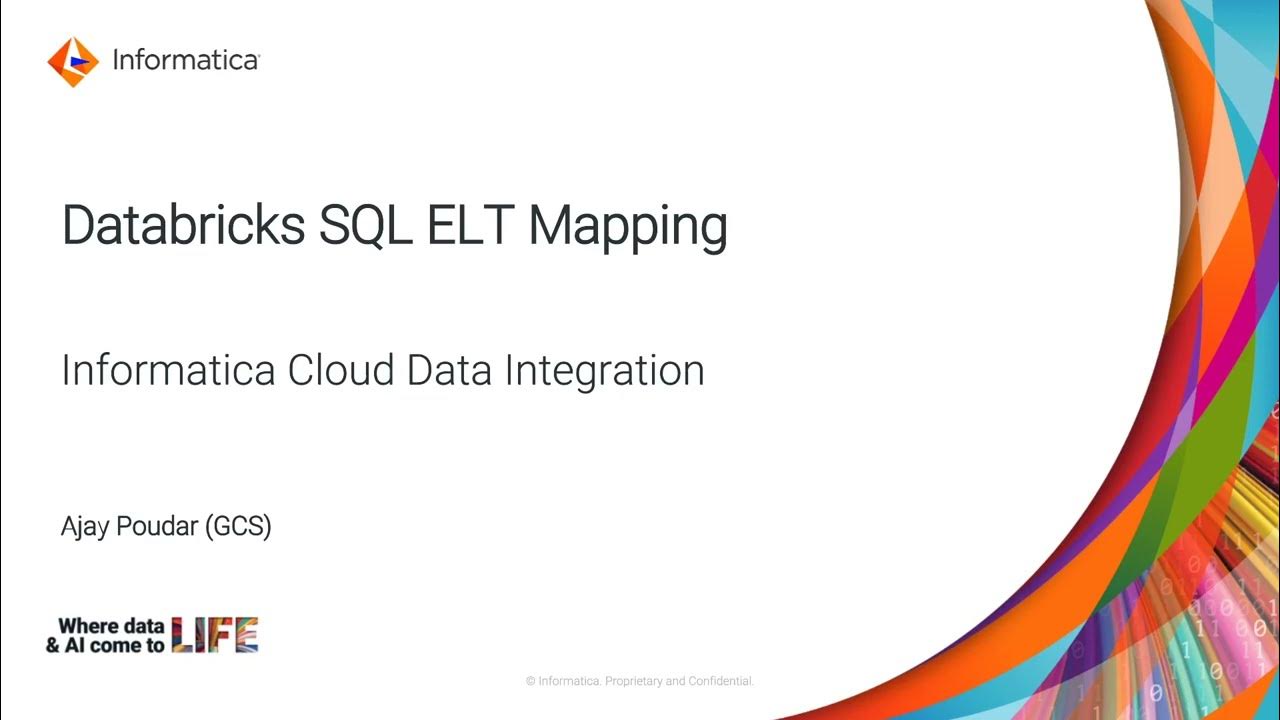 Informatica

Databricks SQL ELT Mapping

Informatica Cloud Data Integration

Ajay Poudar (GCS)

Where data & AI come to LIFE

© Informatica. Proprietary and Confidential.